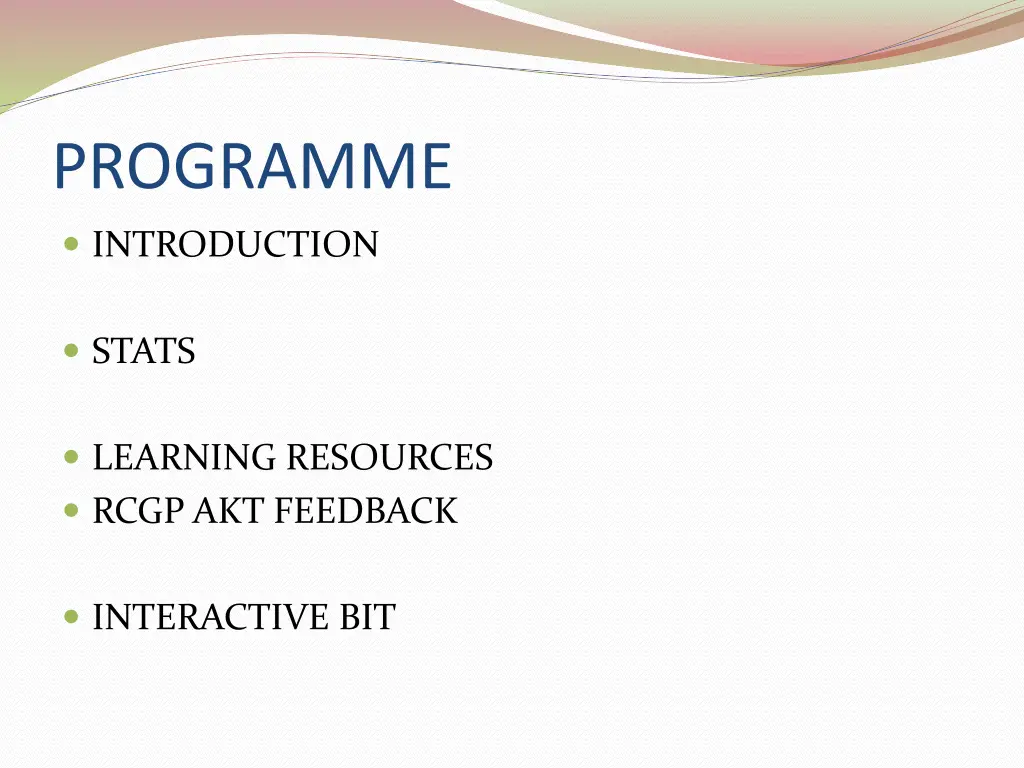 PROGRAMME

- INTRODUCTION

- STATS

- LEARNING RESOURCES
- RCGP AKT FEEDBACK

- INTERACTIVE BIT